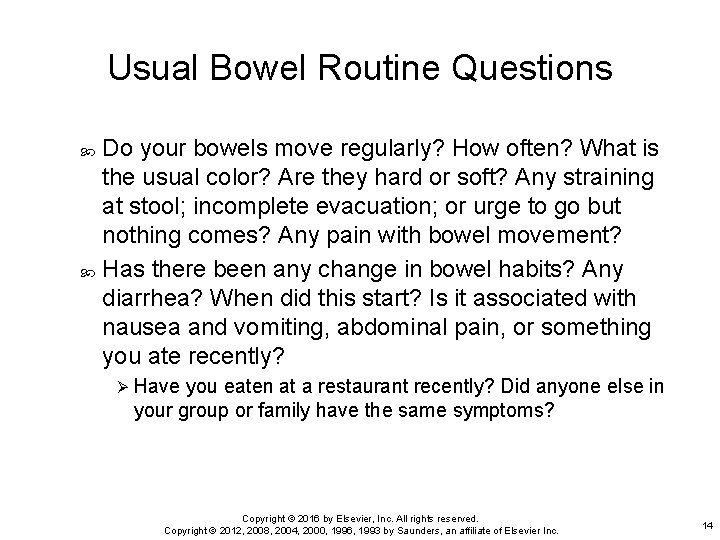 Usual Bowel Routine Questions

Do your bowels move regularly? How often? What is the usual color? Are they hard or soft? Any straining at stool; incomplete evacuation; or urge to go but nothing comes? Any pain with bowel movement?

Has there been any change in bowel habits? Any diarrhea? When did this start? Is it associated with nausea and vomiting, abdominal pain, or something you ate recently?

Have you eaten at a restaurant recently? Did anyone else in your group or family have the same symptoms?

Copyright © 2016 by Elsevier, Inc. All rights reserved.
Copyright © 2012, 2008, 2004, 2000, 1996, 1993 by Saunders, an affiliate of Elsevier Inc.

14